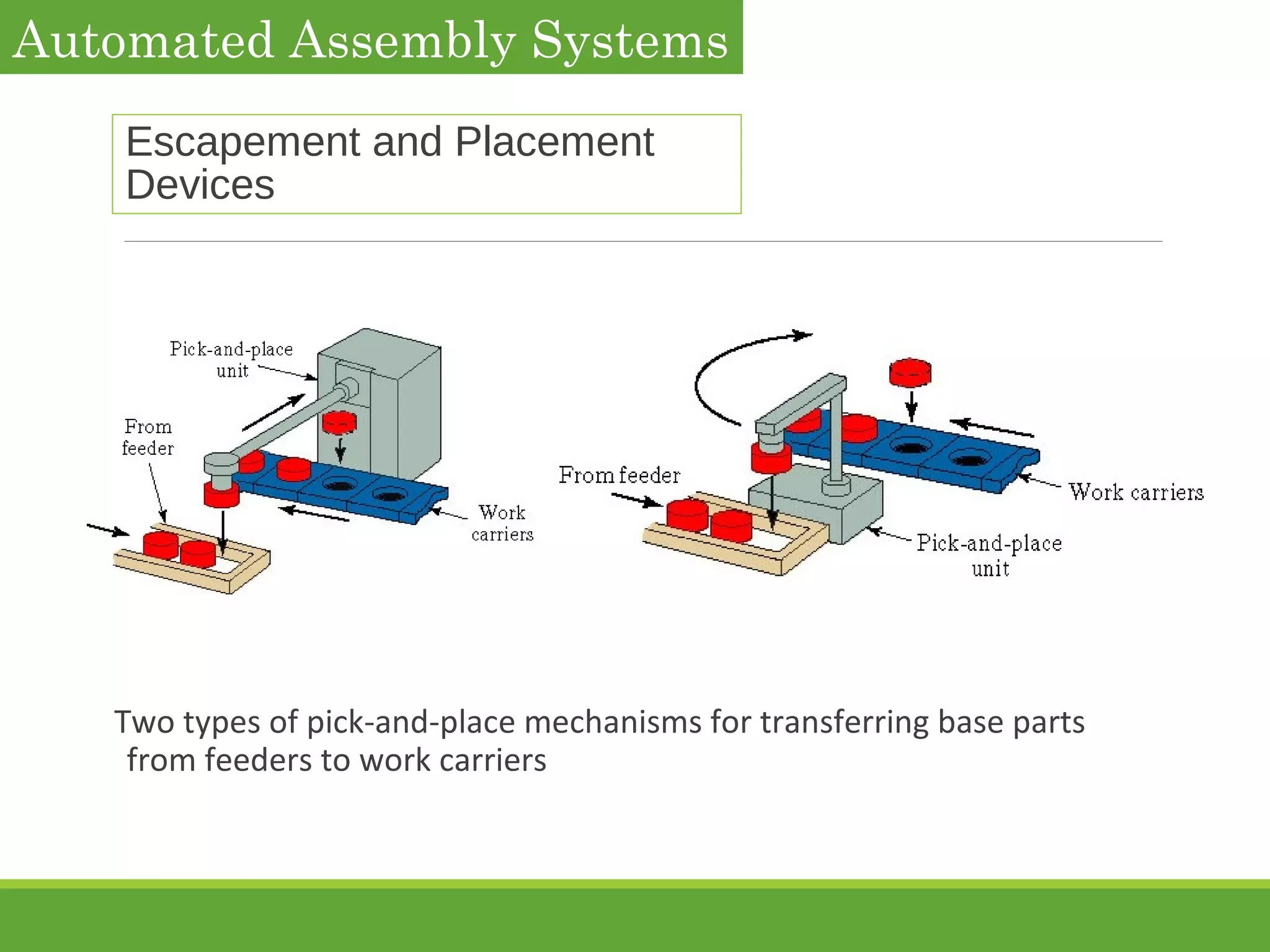 Automated Assembly Systems

Escapement and Placement Devices

Pick-and-place unit

From feeder

Work carriers

From feeder

Work carriers

Pick-and-place unit

Two types of pick-and-place mechanisms for transferring base parts from feeders to work carriers